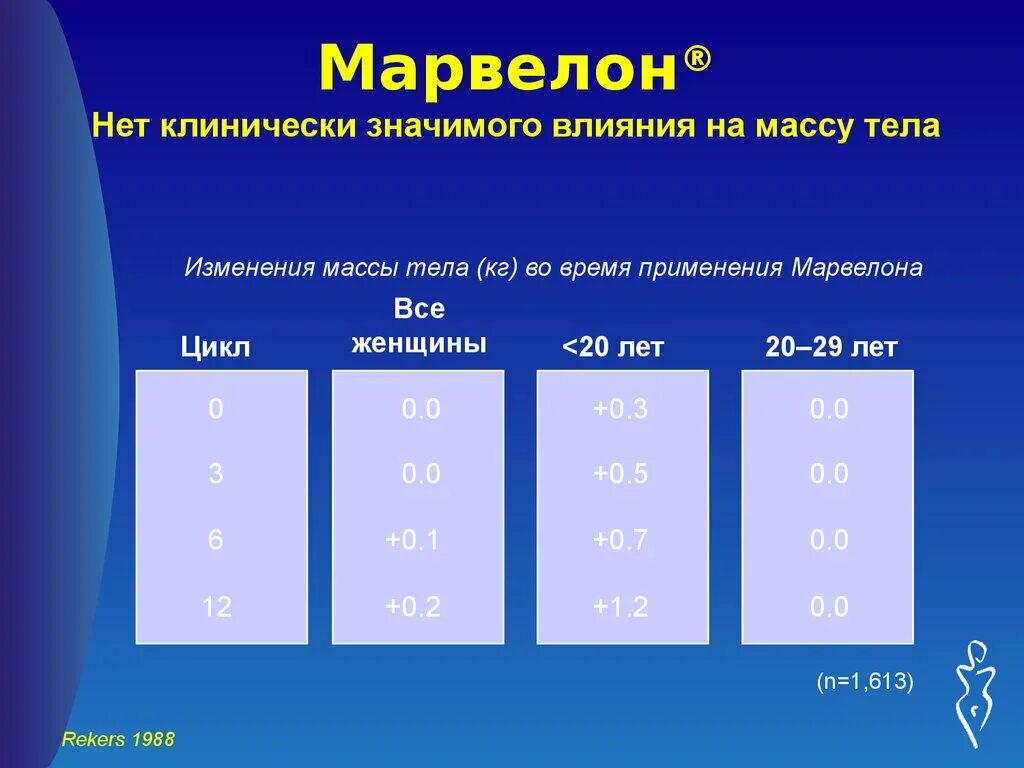 Марвелон®
Нет клинически значимого влияния на массу тела

Изменения массы тела (кг) во время применения Марвелона

| Цикл | Все женщины | <20 лет | 20–29 лет |
|---|---|---|---|
| 0 | 0.0 | +0.3 | 0.0 |
| 3 | 0.0 | +0.5 | 0.0 |
| 6 | +0.1 | +0.7 | 0.0 |
| 12 | +0.2 | +1.2 | 0.0 |

(n=1,613)

Rekers 1988